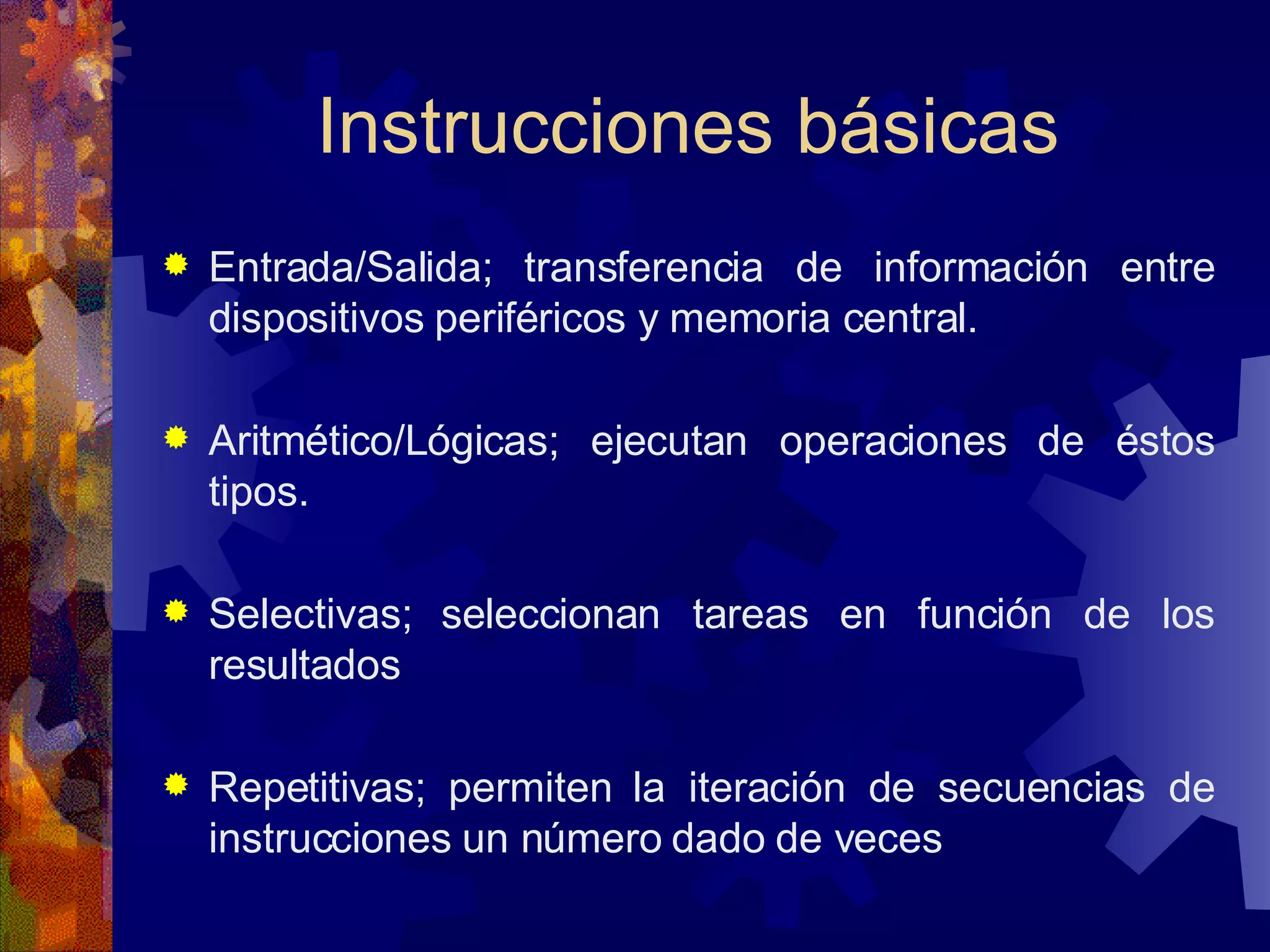 Instrucciones básicas

Entrada/Salida; transferencia de información entre dispositivos periféricos y memoria central.

Aritmético/Lógicas; ejecutan operaciones de éstos tipos.

Selectivas; seleccionan tareas en función de los resultados

Repetitivas; permiten la iteración de secuencias de instrucciones un número dado de veces